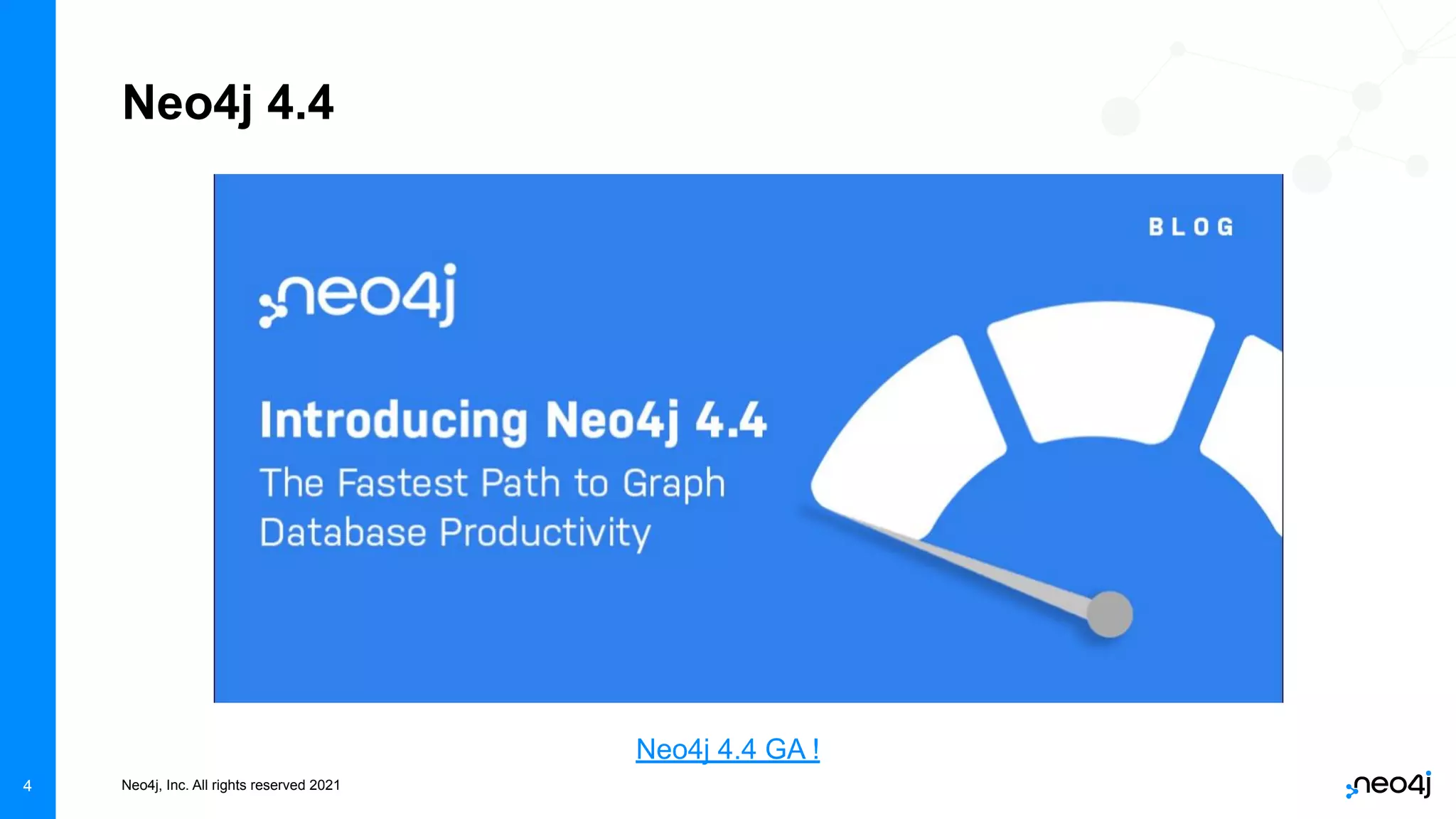 Neo4j 4.4

BLOG

neo4j

Introducing Neo4j 4.4

The Fastest Path to Graph Database Productivity

Neo4j 4.4 GA !

4

Neo4j, Inc. All rights reserved 2021

neo4j